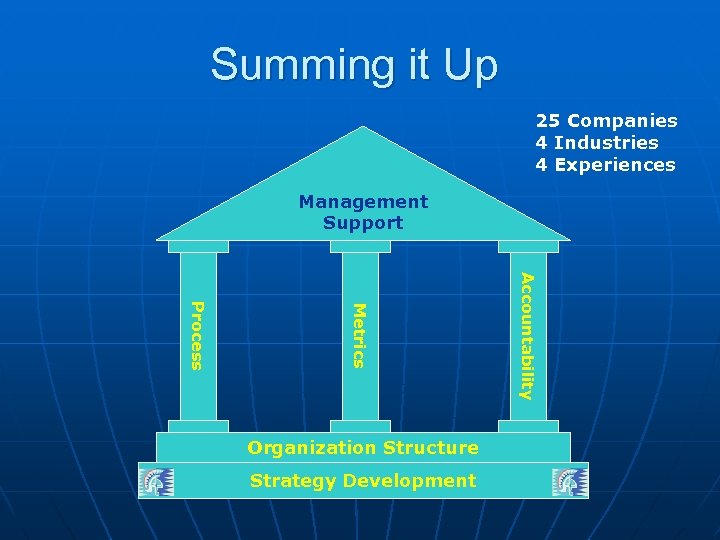 Summing it Up

25 Companies
4 Industries
4 Experiences

Management Support

Process

Metrics

Accountability

Organization Structure

Strategy Development